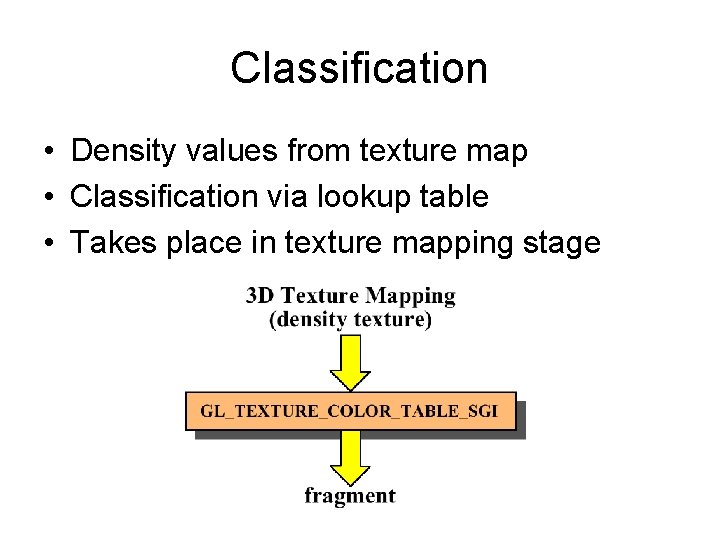 Classification

• Density values from texture map
• Classification via lookup table
• Takes place in texture mapping stage

3D Texture Mapping
(density texture)

GL_TEXTURE_COLOR_TABLE_SGI

fragment